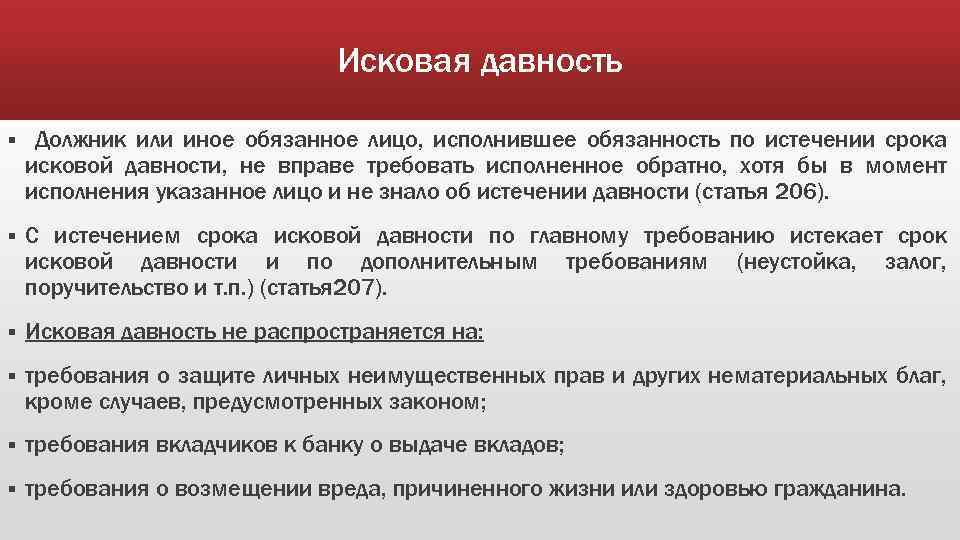 Исковая давность

▪ Должник или иное обязанное лицо, исполнившее обязанность по истечении срока исковой давности, не вправе требовать исполненное обратно, хотя бы в момент исполнения указанное лицо и не знало об истечении давности (статья 206).

▪ С истечением срока исковой давности по главному требованию истекает срок исковой давности и по дополнительным требованиям (неустойка, залог, поручительство и т.п.) (статья207).

▪ Исковая давность не распространяется на:

▪ требования о защите личных неимущественных прав и других нематериальных благ, кроме случаев, предусмотренных законом;

▪ требования вкладчиков к банку о выдаче вкладов;

▪ требования о возмещении вреда, причиненного жизни или здоровью гражданина.